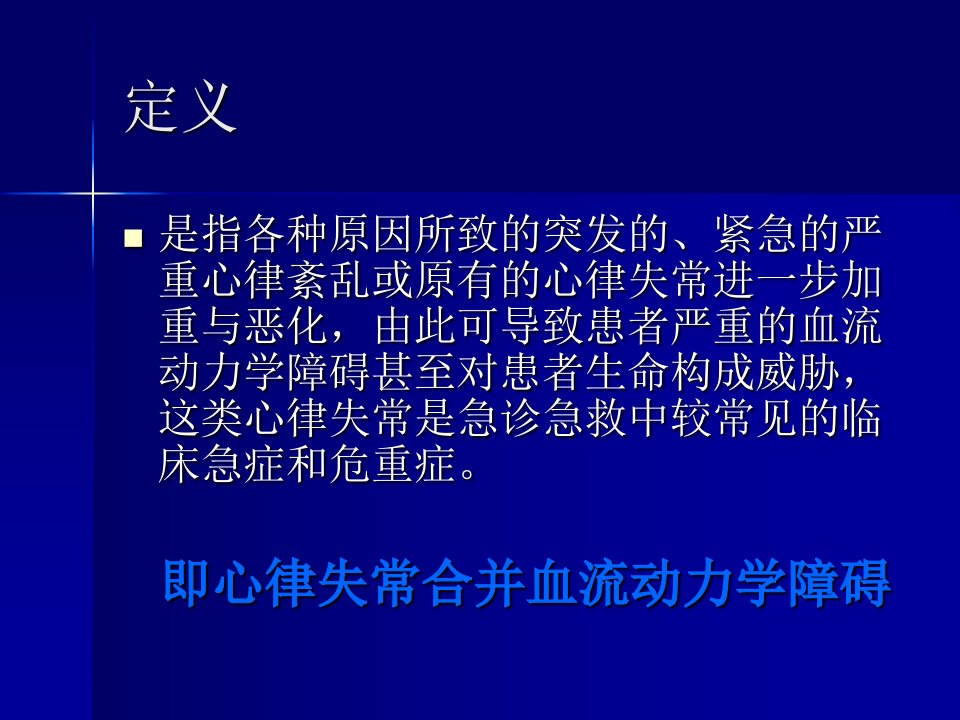 定义

是指各种原因所致的突发的、紧急的严重心律紊乱或原有的心律失常进一步加重与恶化，由此可导致患者严重的血流动力学障碍甚至对患者生命构成威胁，这类心律失常是急诊急救中较常见的临床急症和危重症。

即心律失常合并血流动力学障碍